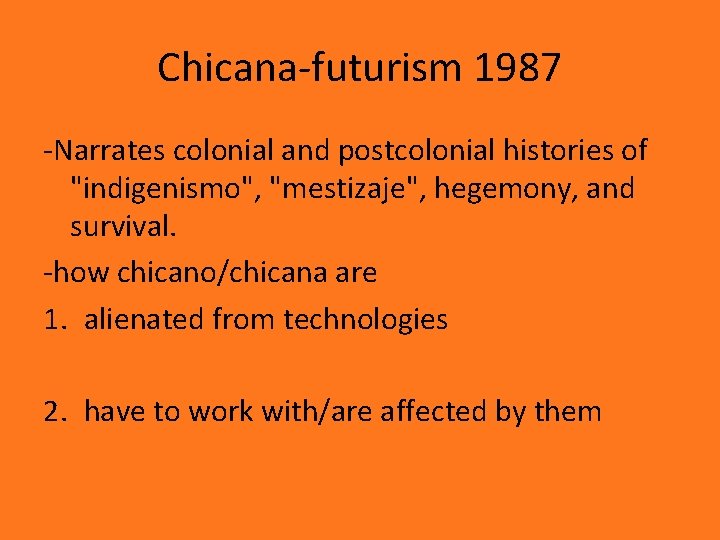 Chicana-futurism 1987

-Narrates colonial and postcolonial histories of "indigenismo", "mestizaje", hegemony, and survival.

-how chicano/chicana are

1. alienated from technologies

2. have to work with/are affected by them